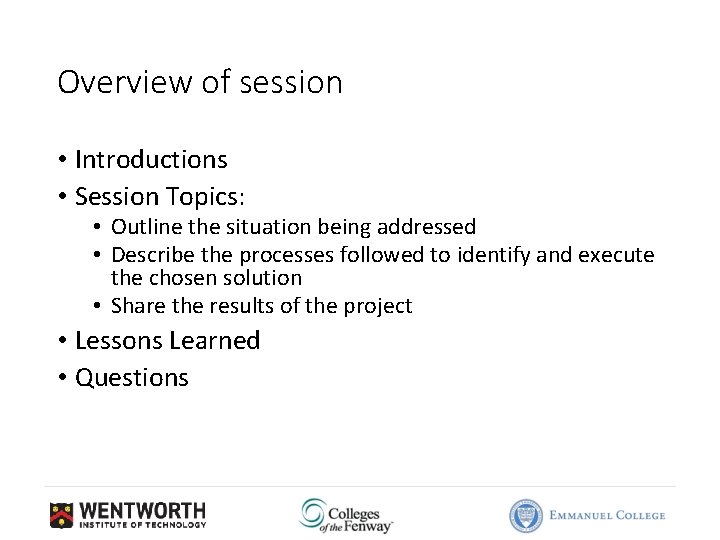 Overview of session

• Introductions
• Session Topics:
  • Outline the situation being addressed
  • Describe the processes followed to identify and execute the chosen solution
  • Share the results of the project
• Lessons Learned
• Questions

WENTWORTH INSTITUTE OF TECHNOLOGY

Colleges of the Fenway

EMMANUEL COLLEGE